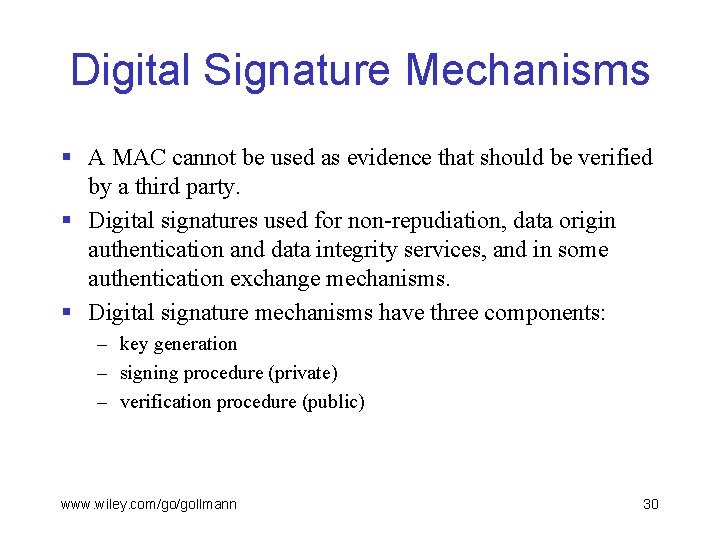 Digital Signature Mechanisms

▪ A MAC cannot be used as evidence that should be verified by a third party.

▪ Digital signatures used for non-repudiation, data origin authentication and data integrity services, and in some authentication exchange mechanisms.

▪ Digital signature mechanisms have three components:
– key generation
– signing procedure (private)
– verification procedure (public)

www.wiley.com/go/gollmann

30